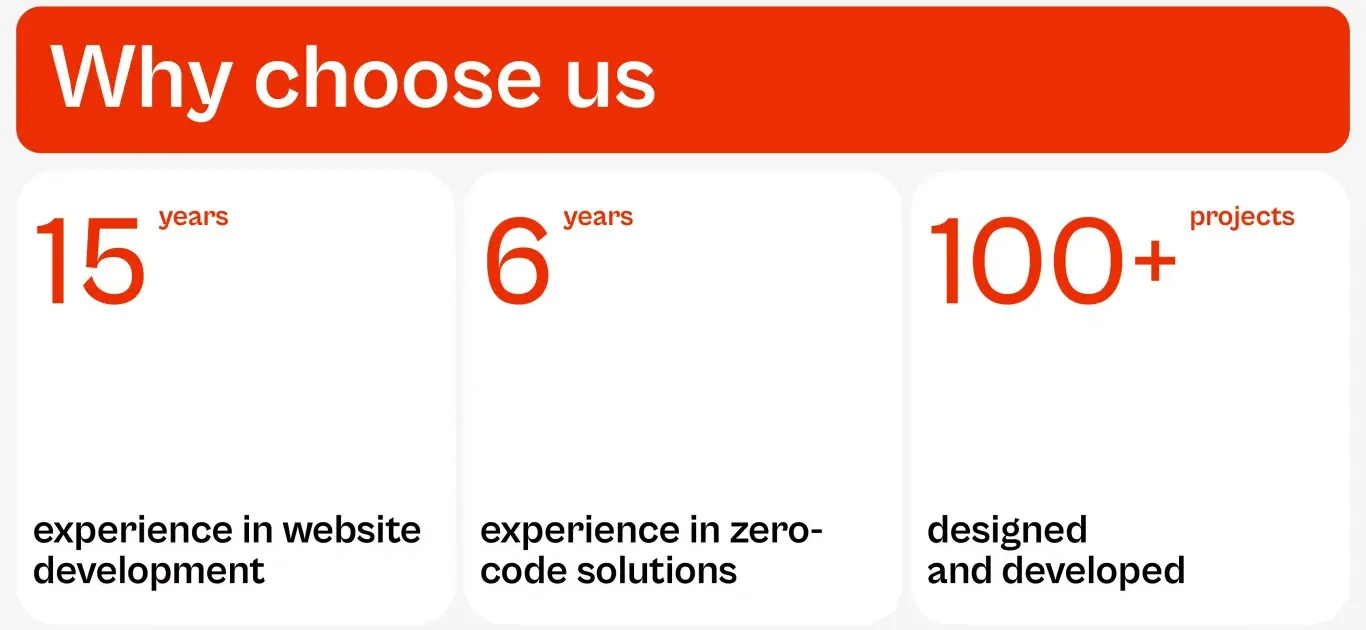 Why choose us

15 years

experience in website development

6 years

experience in zero-code solutions

100+ projects

designed and developed